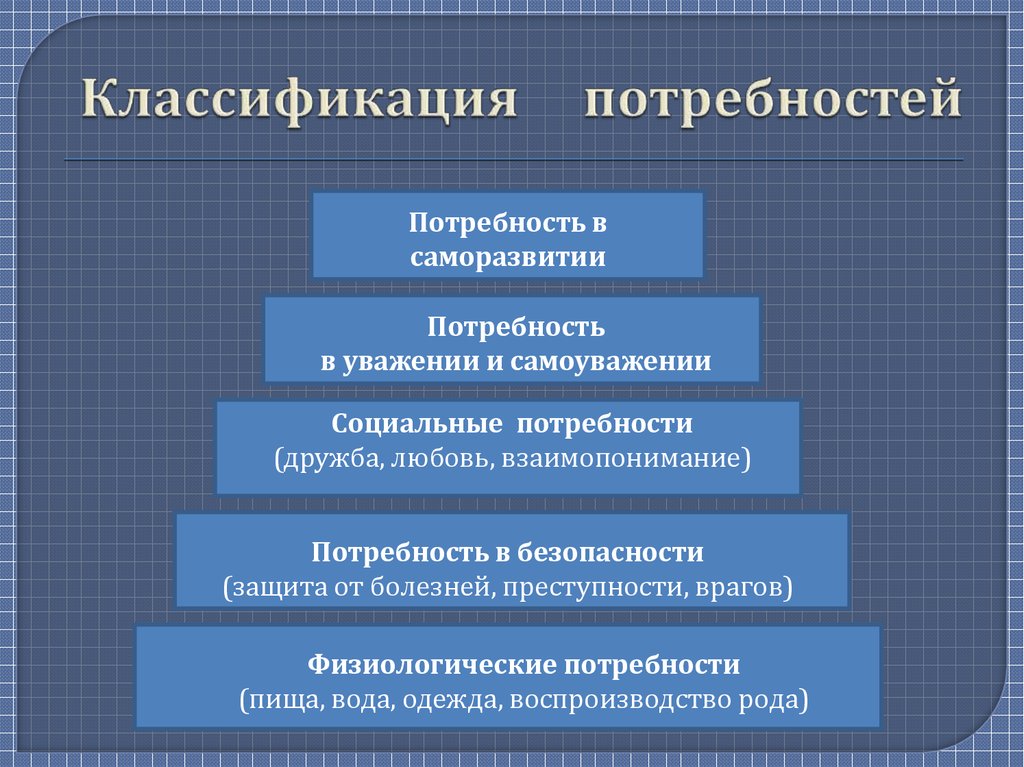 Классификация потребностей

Потребность в саморазвитии

Потребность в уважении и самоуважении

Социальные потребности (дружба, любовь, взаимопонимание)

Потребность в безопасности (защита от болезней, преступности, врагов)

Физиологические потребности (пища, вода, одежда, воспроизводство рода)